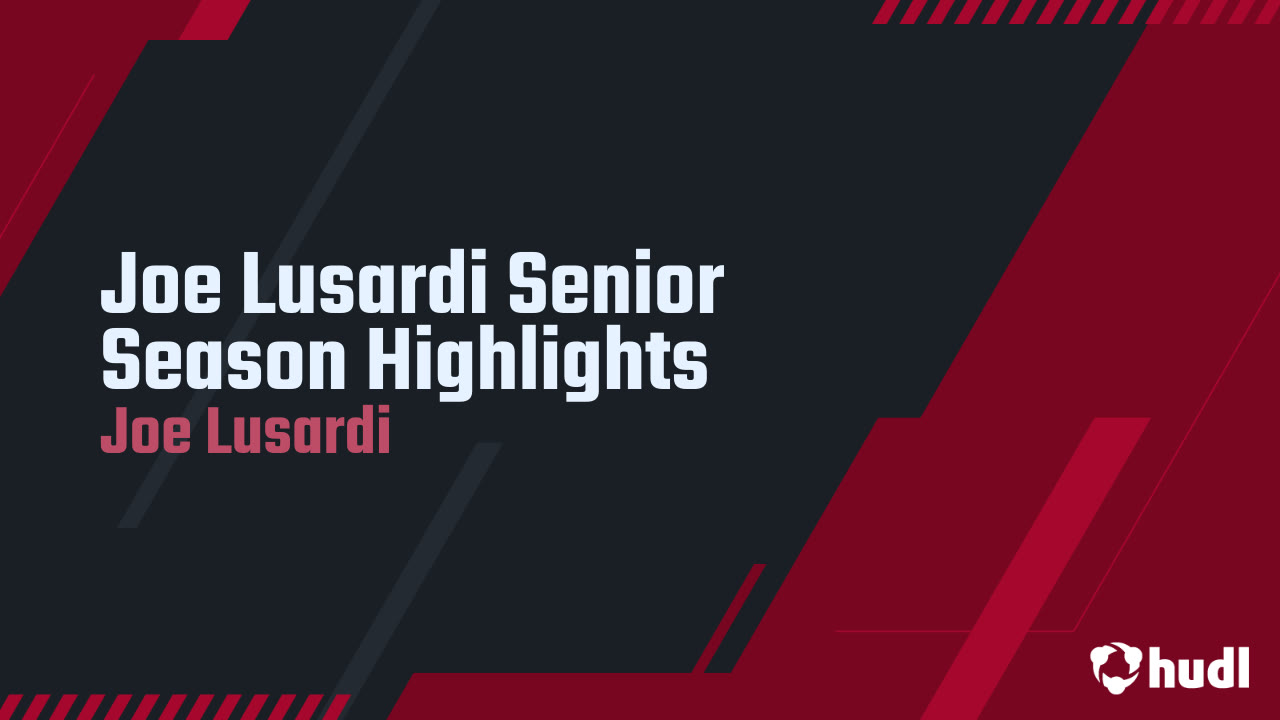 Joe Lusardi Senior Season Highlights
Joe Lusardi

hudl